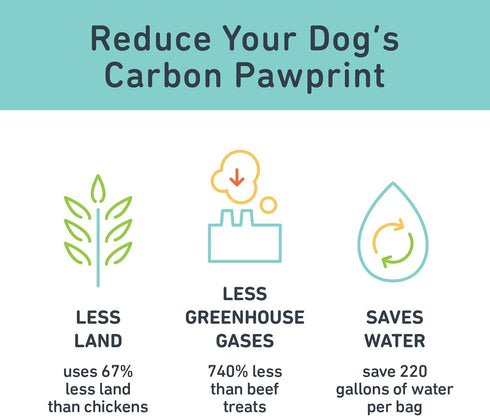 Reduce Your Dog's Carbon Pawprint

LESS LAND

uses 67% less land than chickens

LESS GREENHOUSE GASES

740% less than beef treats

SAVES WATER

save 220 gallons of water per bag